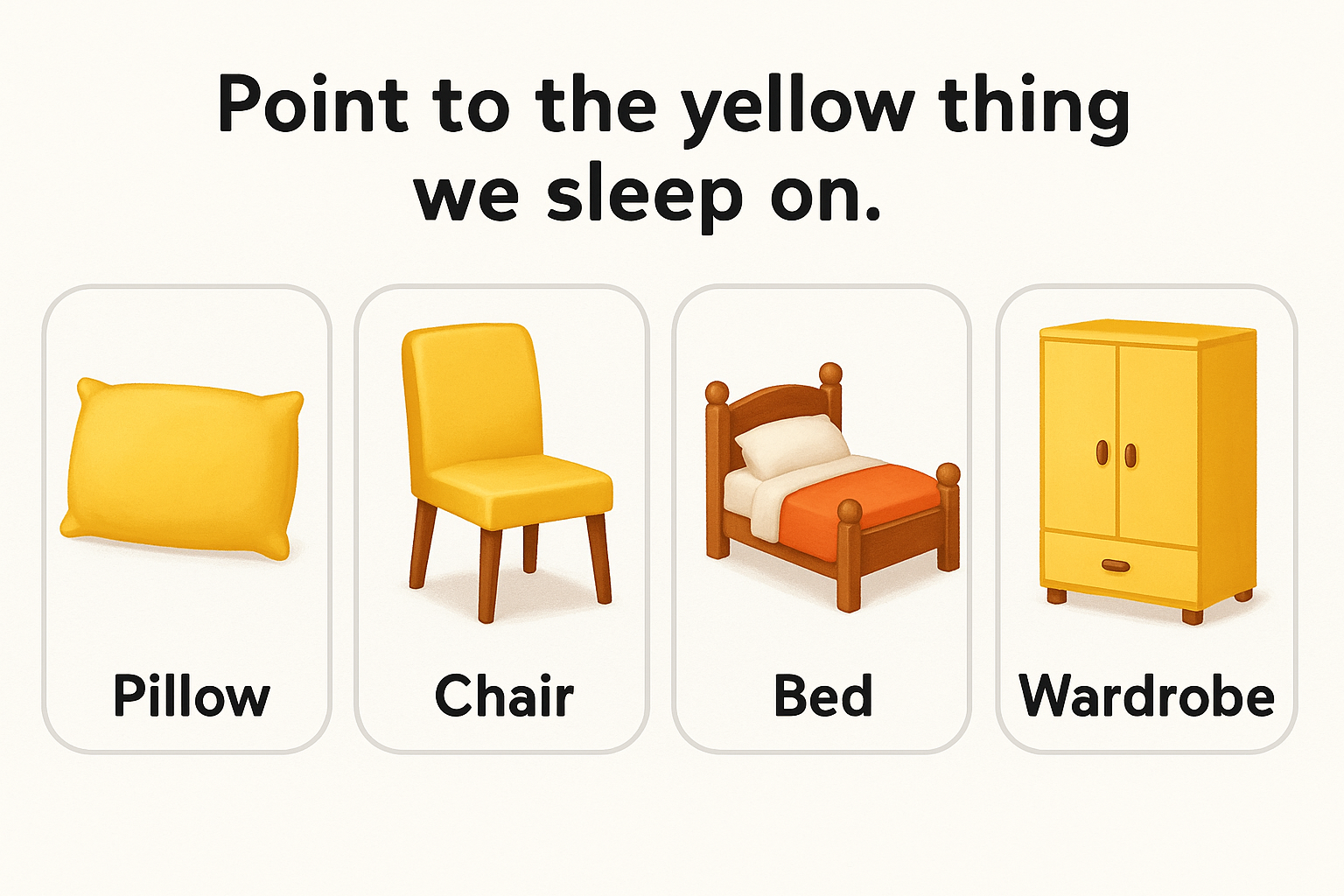 Point to the yellow thing we sleep on.

Pillow

Chair

Bed

Wardrobe